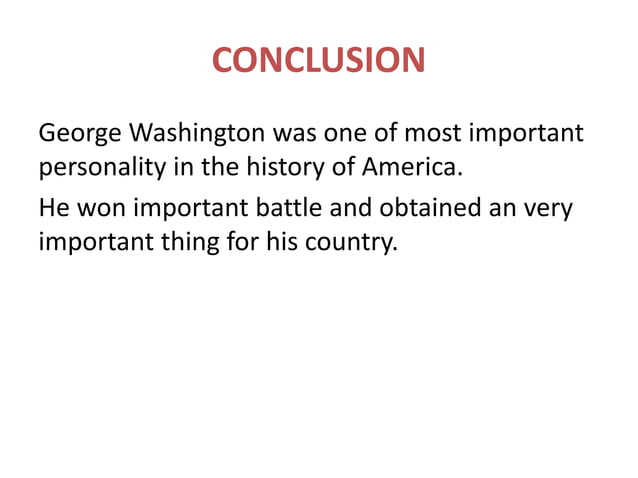 CONCLUSION

George Washington was one of most important personality in the history of America.

He won important battle and obtained an very important thing for his country.